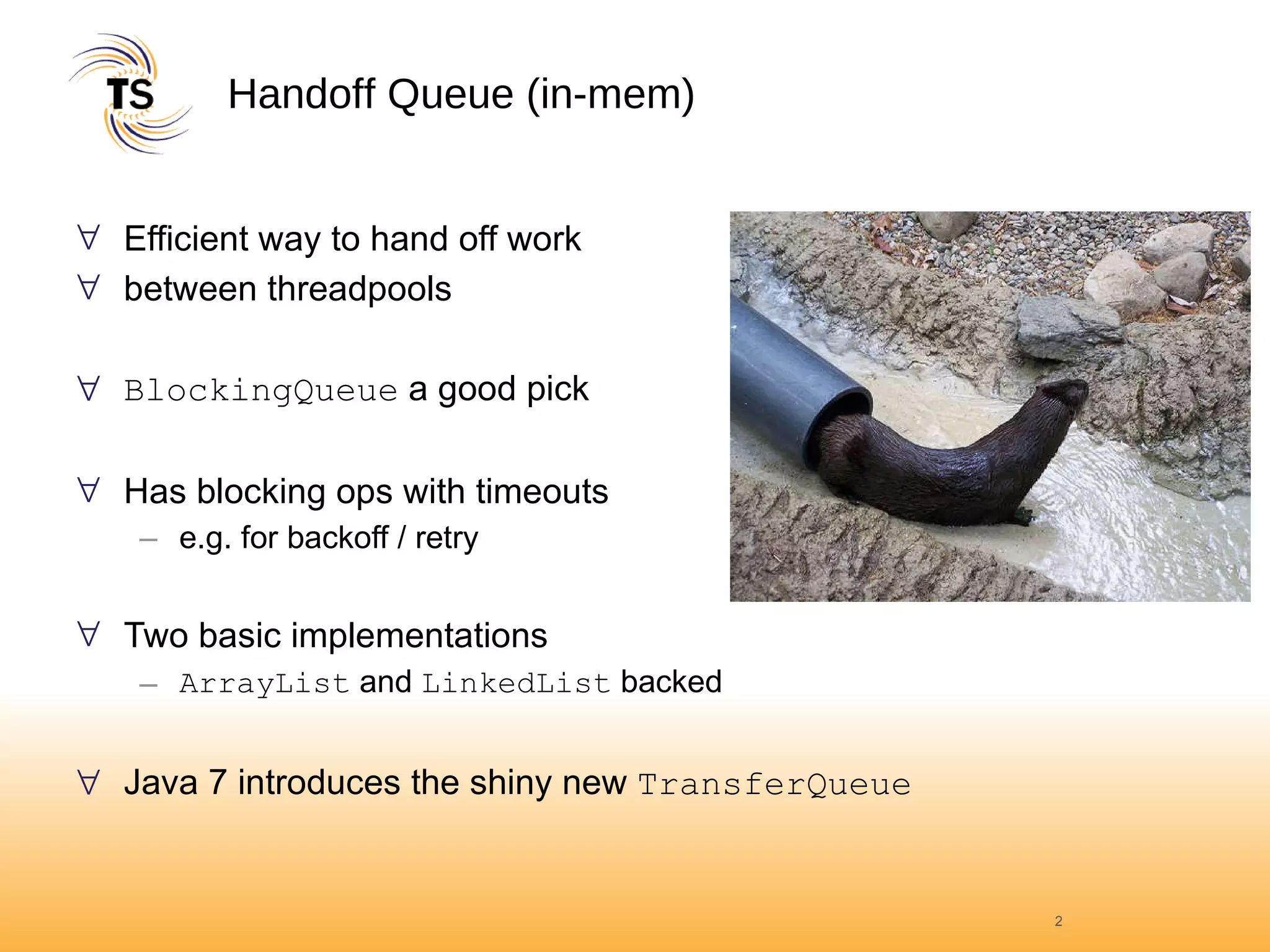 TS

Handoff Queue (in-mem)

∀ Efficient way to hand off work

∀ between threadpools

∀ BlockingQueue a good pick

∀ Has blocking ops with timeouts

– e.g. for backoff / retry

∀ Two basic implementations

– ArrayList and LinkedList backed

∀ Java 7 introduces the shiny new TransferQueue

2